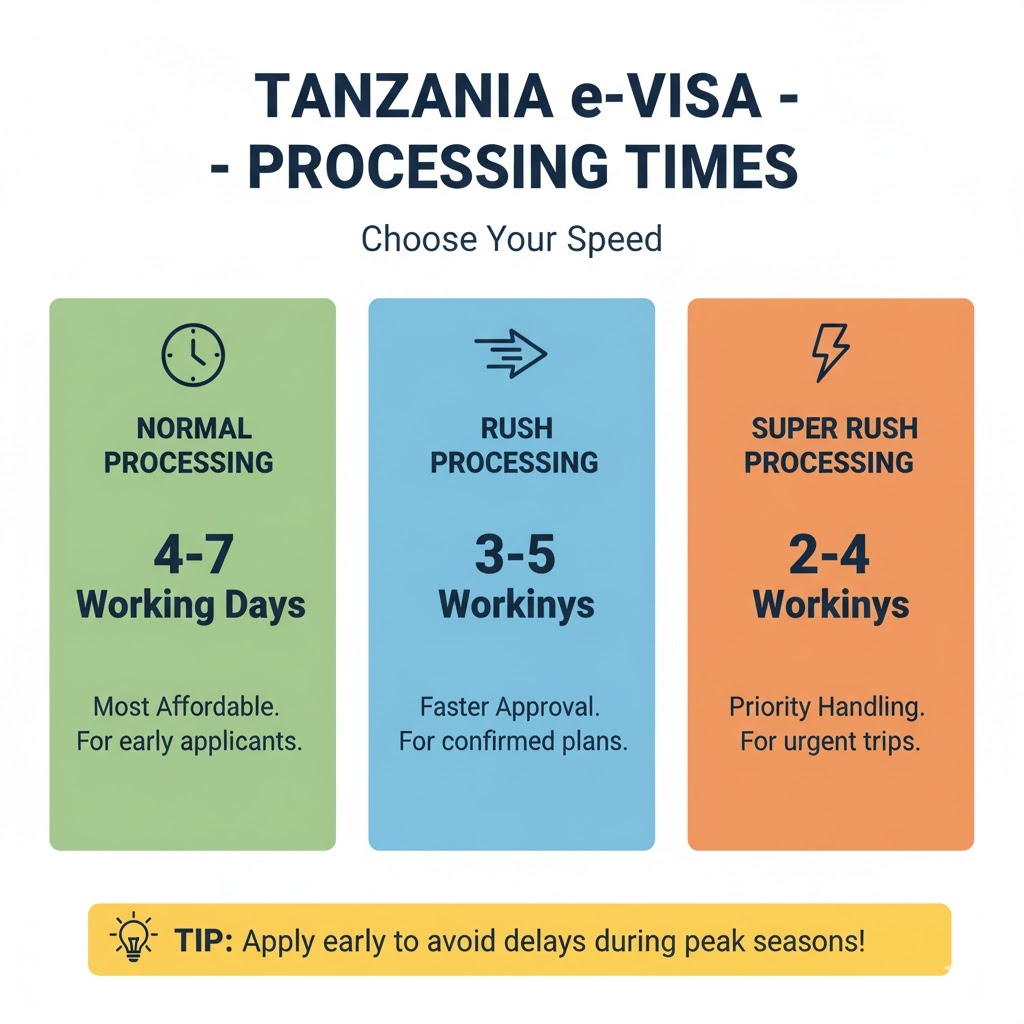 TANZANIA e-VISA -
- PROCESSING TIMES

Choose Your Speed

NORMAL PROCESSING

4-7
Working Days

Most Affordable.
For early applicants.

RUSH PROCESSING

3-5
Workinys

Faster Approval.
For confirmed plans.

SUPER RUSH PROCESSING

2-4
Workinys

Priority Handling.
For urgent trips.

TIP: Apply early to avoid delays during peak seasons!